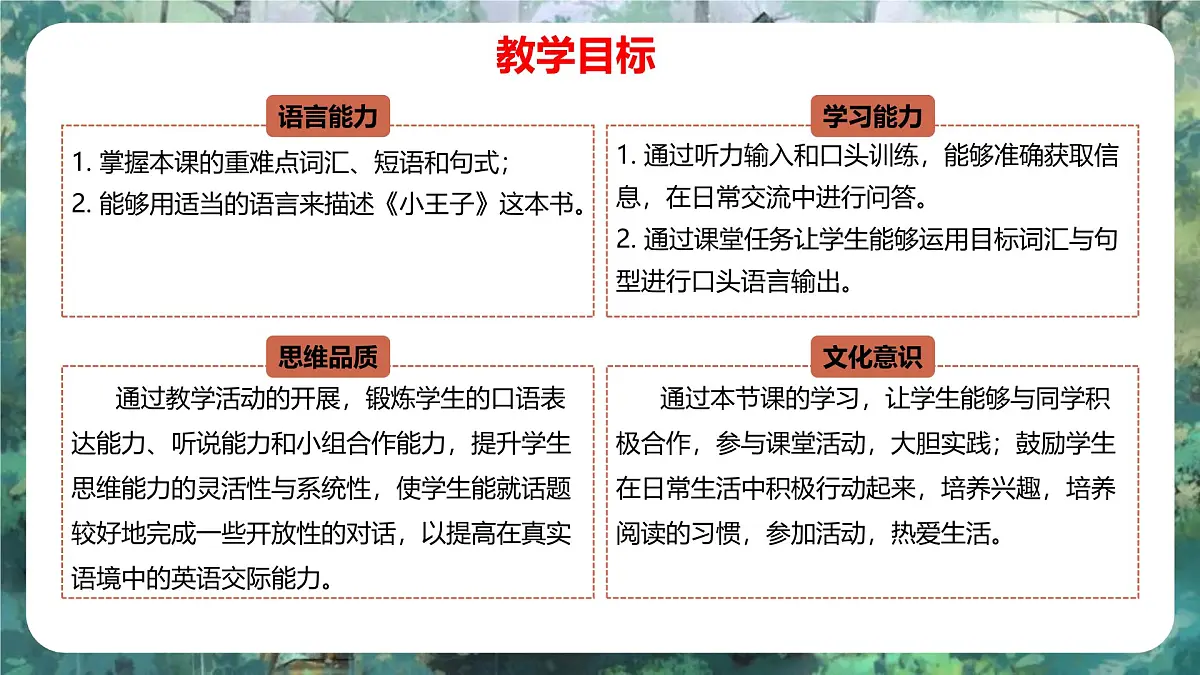 教学目标

语言能力

1. 掌握本课的重难点词汇、短语和句式；
2. 能够用适当的语言来描述《小王子》这本书。

学习能力

1. 通过听力输入和口头训练，能够准确获取信息，在日常交流中进行问答。
2. 通过课堂任务让学生能够运用目标词汇与句型进行口头语言输出。

思维品质

通过教学活动的开展，锻炼学生的口语表达能力、听说能力和小组合作能力，提升学生思维能力的灵活性与系统性，使学生能就话题较好地完成一些开放性的对话，以提高在真实语境中的英语交际能力。

文化意识

通过本节课的学习，让学生能够与同学积极合作，参与课堂活动，大胆实践；鼓励学生在日常生活中积极行动起来，培养兴趣，培养阅读的习惯，参加活动，热爱生活。